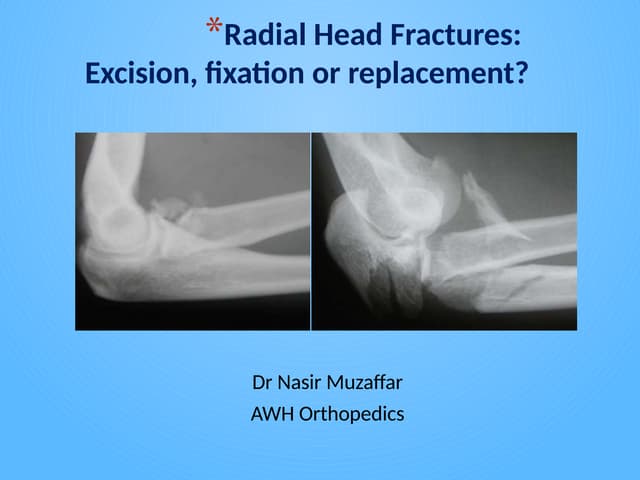 *Radial Head Fractures: Excision, fixation or replacement?

Dr Nasir Muzaffar

AWH Orthopedics